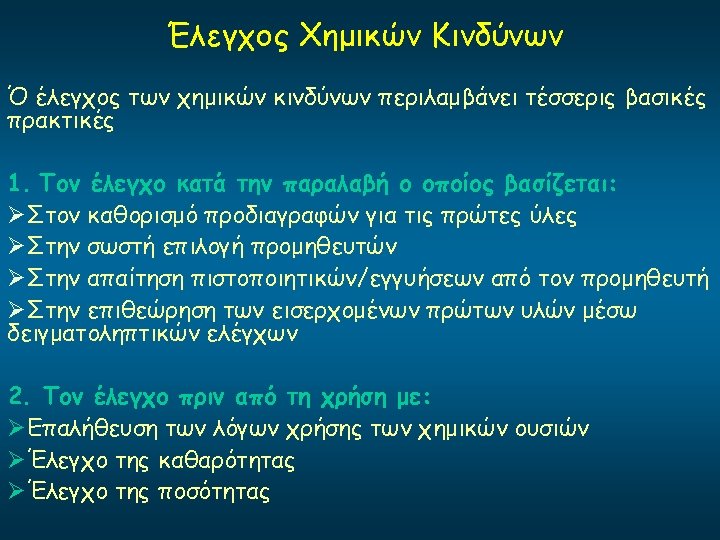 Έλεγχος Χημικών Κινδύνων

Ό έλεγχος των χημικών κινδύνων περιλαμβάνει τέσσερις βασικές πρακτικές

1. Τον έλεγχο κατά την παραλαβή ο οποίος βασίζεται:
➢Στον καθορισμό προδιαγραφών για τις πρώτες ύλες
➢Στην σωστή επιλογή προμηθευτών
➢Στην απαίτηση πιστοποιητικών/εγγυήσεων από τον προμηθευτή
➢Στην επιθεώρηση των εισερχομένων πρώτων υλών μέσω δειγματοληπτικών ελέγχων

2. Τον έλεγχο πριν από τη χρήση με:
➢Επαλήθευση των λόγων χρήσης των χημικών ουσιών
➢Έλεγχο της καθαρότητας
➢Έλεγχο της ποσότητας